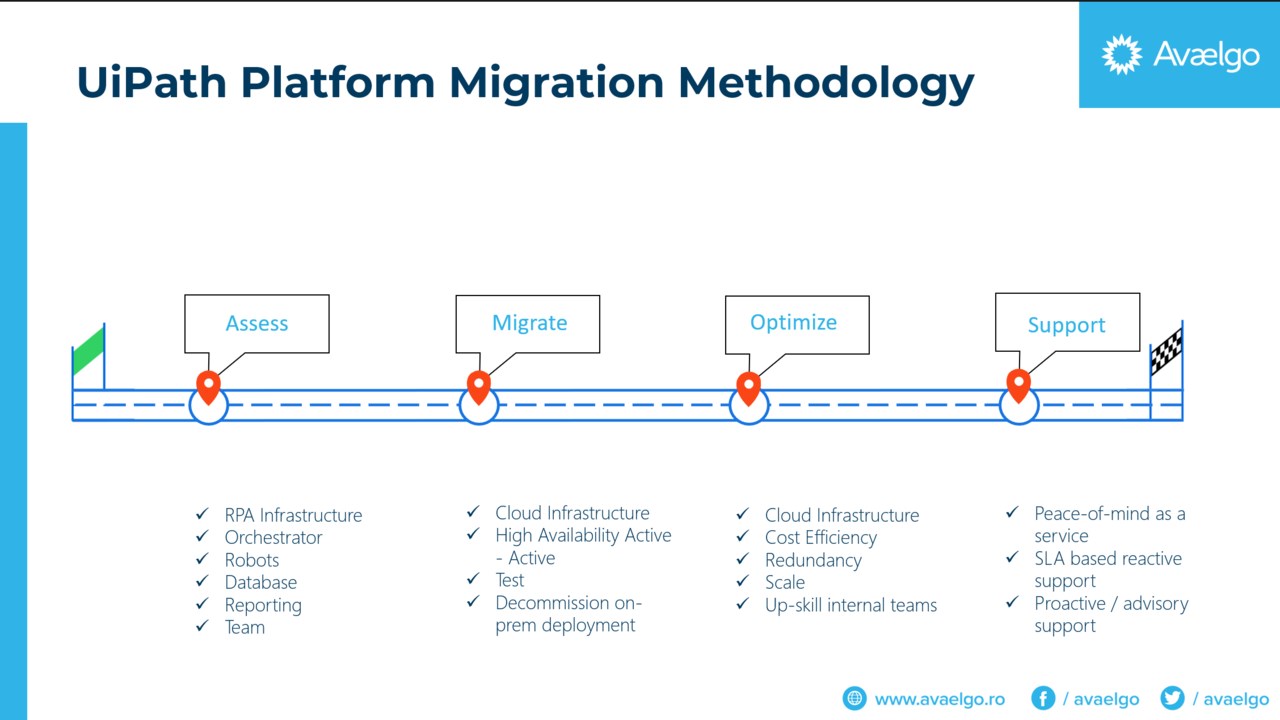 UiPath Platform Migration Methodology

Avælgo

Assess

Migrate

Optimize

Support

✓ RPA Infrastructure
✓ Orchestrator
✓ Robots
✓ Database
✓ Reporting
✓ Team

✓ Cloud Infrastructure
✓ High Availability Active - Active
✓ Test
✓ Decommission on-prem deployment

✓ Cloud Infrastructure
✓ Cost Efficiency
✓ Redundancy
✓ Scale
✓ Up-skill internal teams

✓ Peace-of-mind as a service
✓ SLA based reactive support
✓ Proactive / advisory support

www.avaelgo.ro / avaelgo / avaelgo